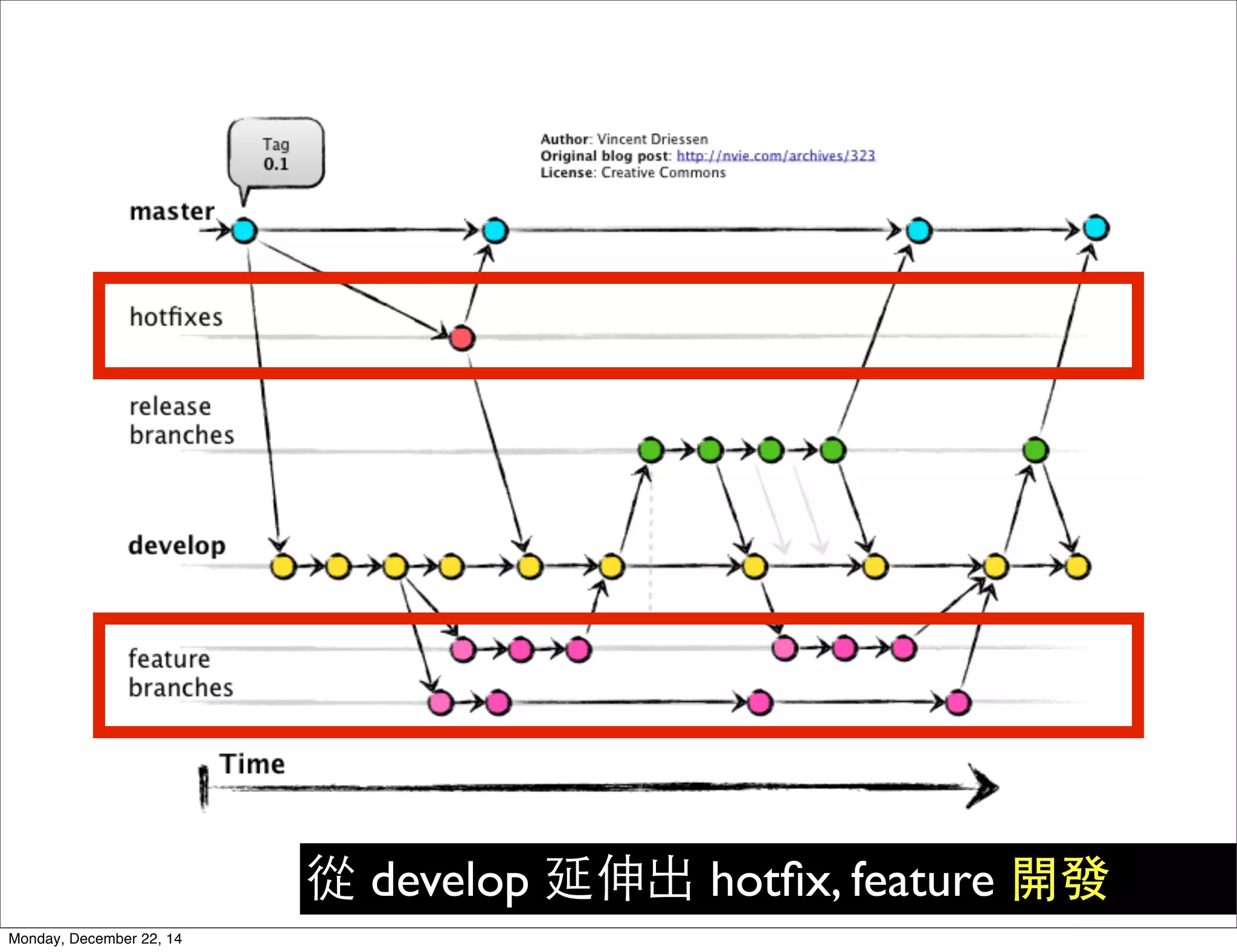 Tag
0.1

Author: Vincent Driessen
Original blog post: http://nvie.com/archives/323
License: Creative Commons

master

hotfixes

release branches

develop

feature branches

Time

從 develop 延伸出 hotfix, feature 開發

Monday, December 22, 14